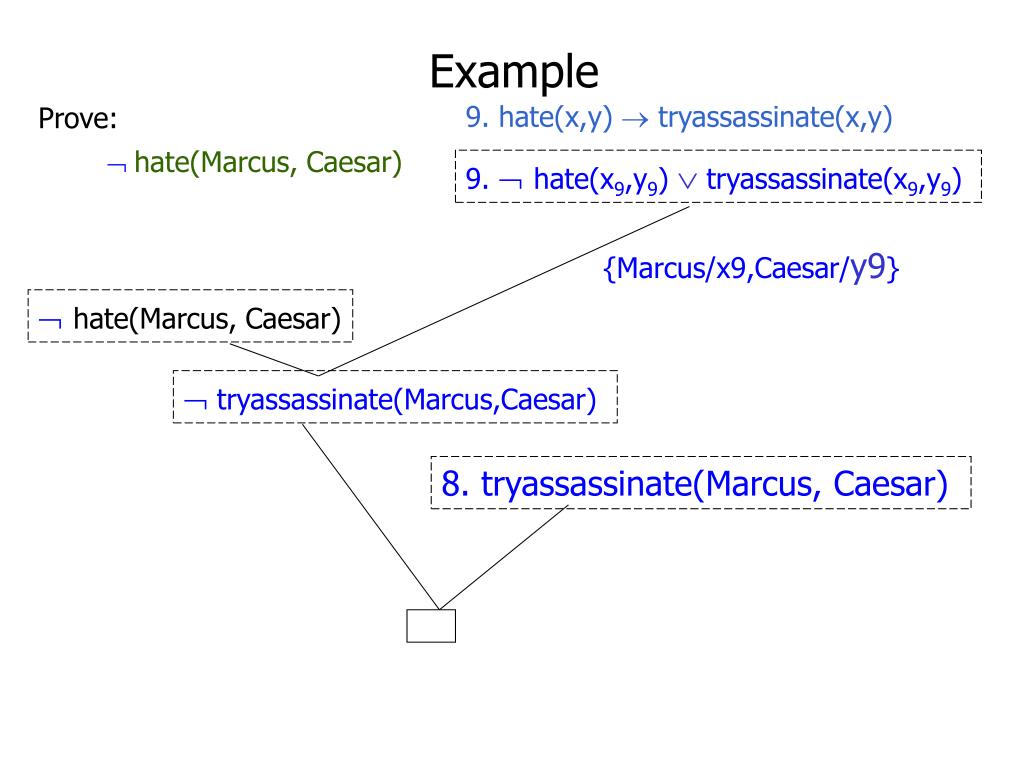 Example

Prove:

$\neg$ hate(Marcus, Caesar)

9. hate(x,y) $\rightarrow$ tryassassinate(x,y)

9. $\neg$ hate($x_9$,$y_9$) $\vee$ tryassassinate($x_9$,$y_9$)

{Marcus/x9,Caesar/y9}

$\neg$ hate(Marcus, Caesar)

$\neg$ tryassassinate(Marcus,Caesar)

8. tryassassinate(Marcus, Caesar)